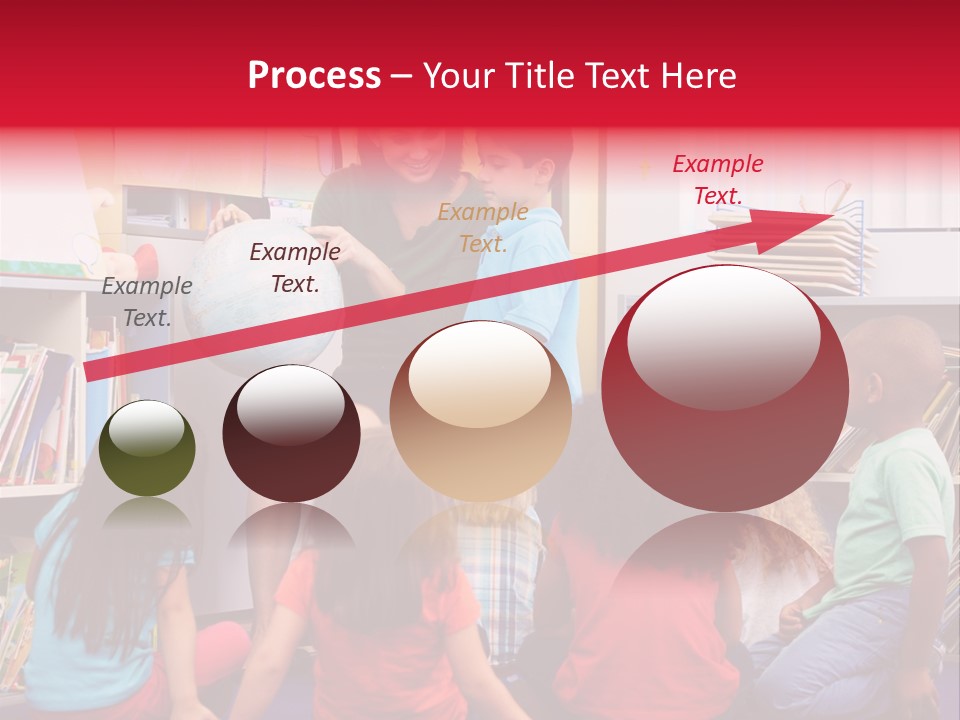 Process – Your Title Text Here

Example Text.

Example Text.

Example Text.

Example Text.